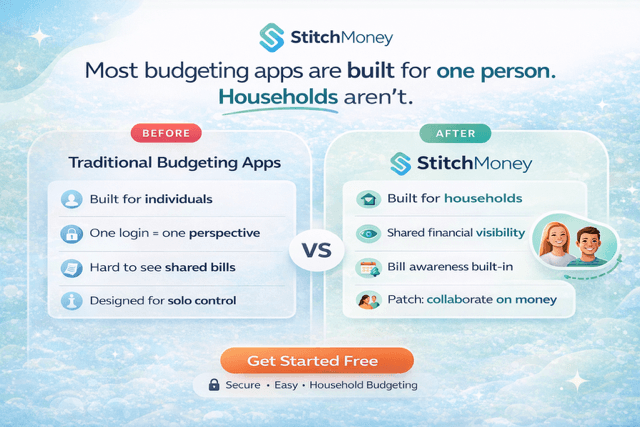 StitchMoney

Most budgeting apps are built for one person. Households aren't.

BEFORE

Traditional Budgeting Apps

Built for individuals

One login = one perspective

Hard to see shared bills

Designed for solo control

VS

AFTER

StitchMoney

Built for households

Shared financial visibility

Bill awareness built-in

Patch: collaborate on money

Get Started Free

Secure • Easy • Household Budgeting